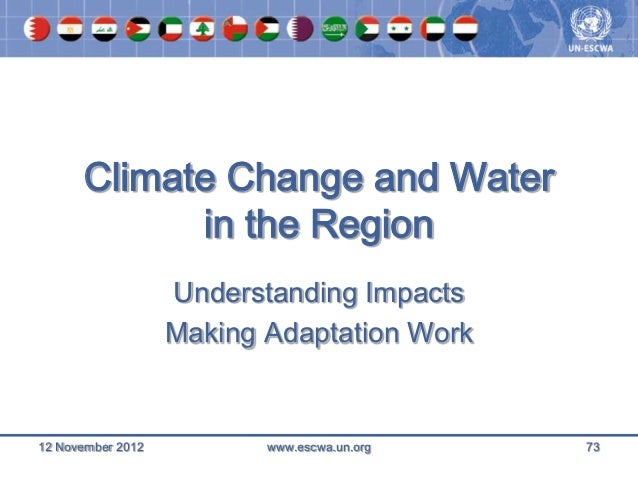 UN-ESCWA

Climate Change and Water in the Region

Understanding Impacts
Making Adaptation Work

12 November 2012
www.escwa.un.org
73